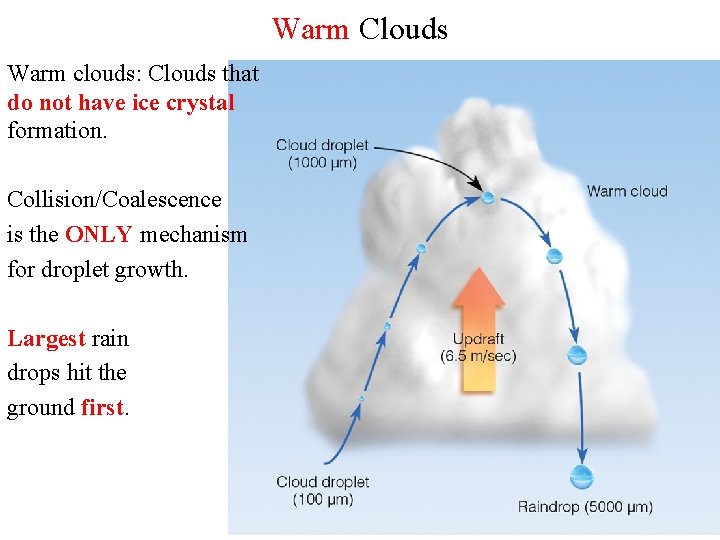 Warm Clouds

Warm clouds: Clouds that do not have ice crystal formation.

Collision/Coalescence is the ONLY mechanism for droplet growth.

Largest rain drops hit the ground first.

Cloud droplet (1000 μm)

Warm cloud

Updraft (6.5 m/sec)

Cloud droplet (100 μm)

Raindrop (5000 μm)